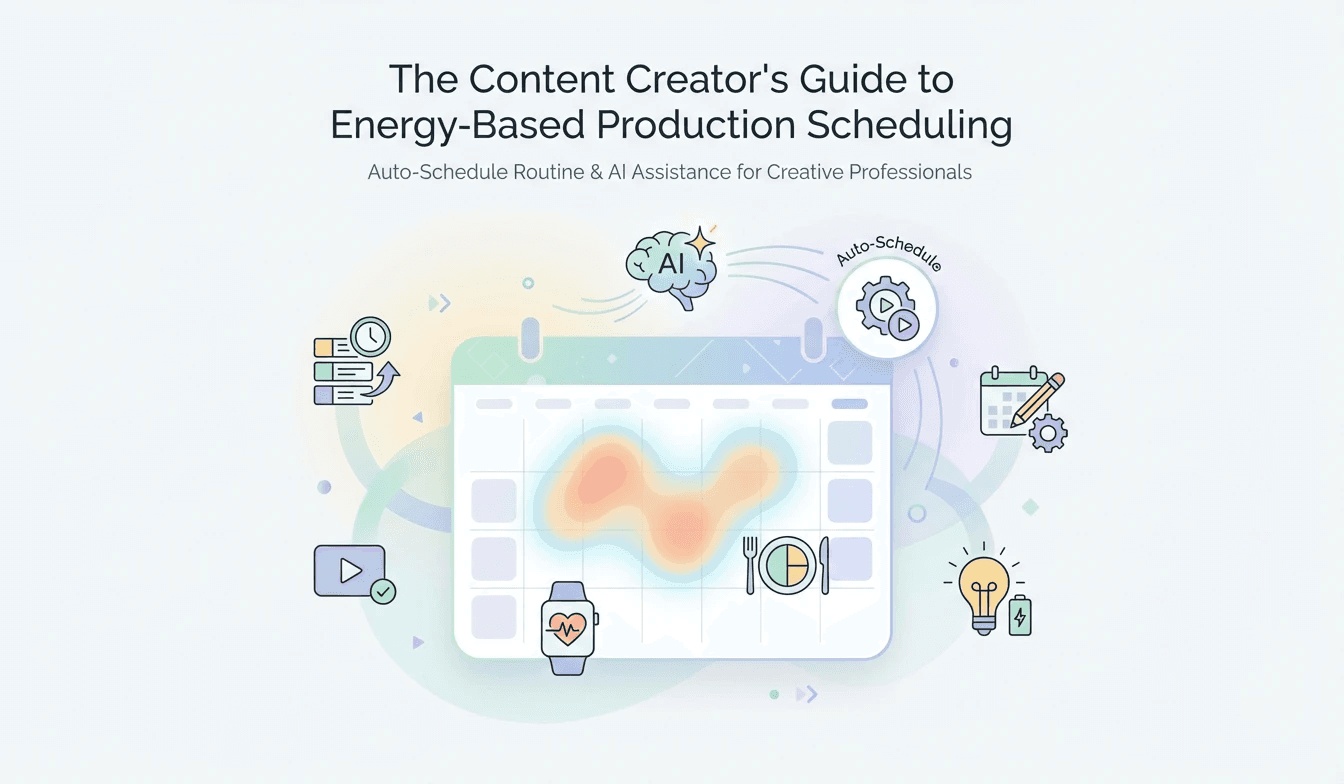 The Content Creator's Guide to Energy-Based Production Scheduling

Auto-Schedule Routine & AI Assistance for Creative Professionals

AI

Auto-Schedule